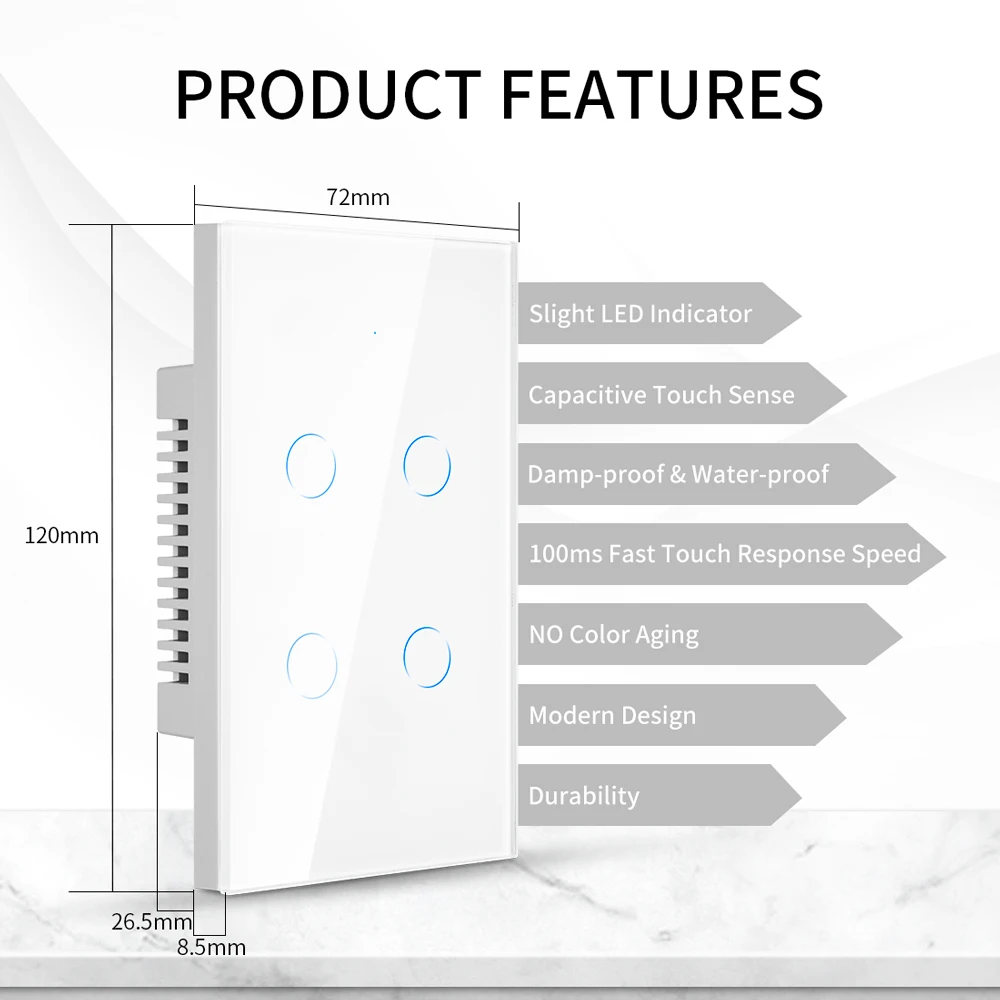 PRODUCT FEATURES

72mm

120mm

26.5mm

8.5mm

Slight LED Indicator

Capacitive Touch Sense

Damp-proof & Water-proof

100ms Fast Touch Response Speed

NO Color Aging

Modern Design

Durability